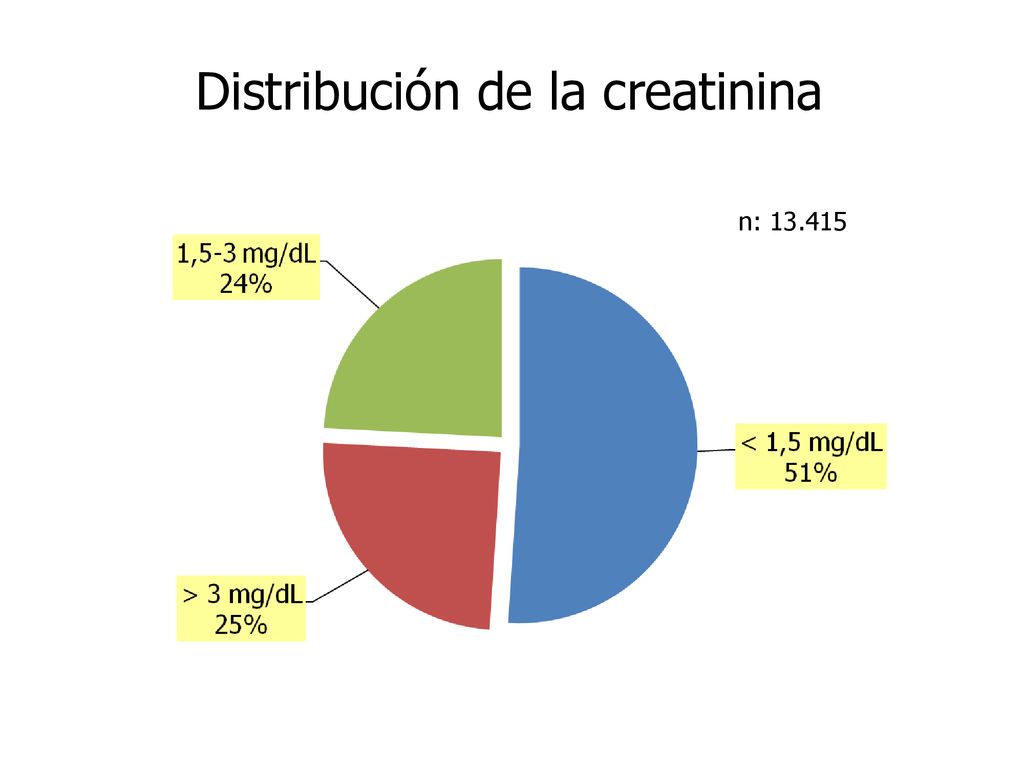 Distribución de la creatinina

n: 13.415

1,5-3 mg/dL
24%

< 1,5 mg/dL
51%

> 3 mg/dL
25%